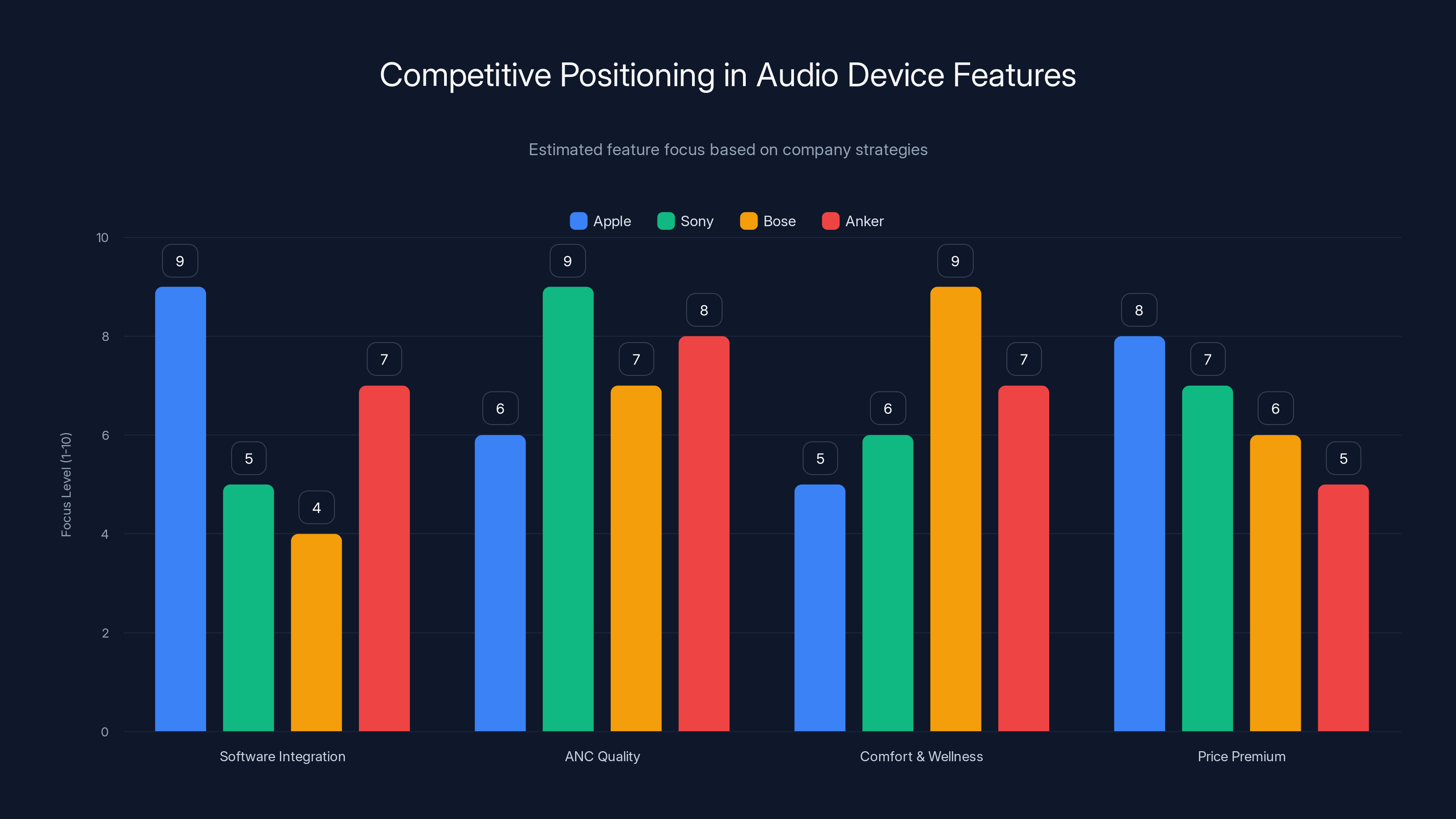 Competitive Positioning in Audio Device Features

Estimated feature focus based on company strategies

Apple Sony Bose Anker

Focus Level (1-10)

10
8
6
4
2
0

9 5 4 7
6 9 7 8
5 6 9 7
8 7 6 5

Software Integration
ANC Quality
Comfort & Wellness
Price Premium